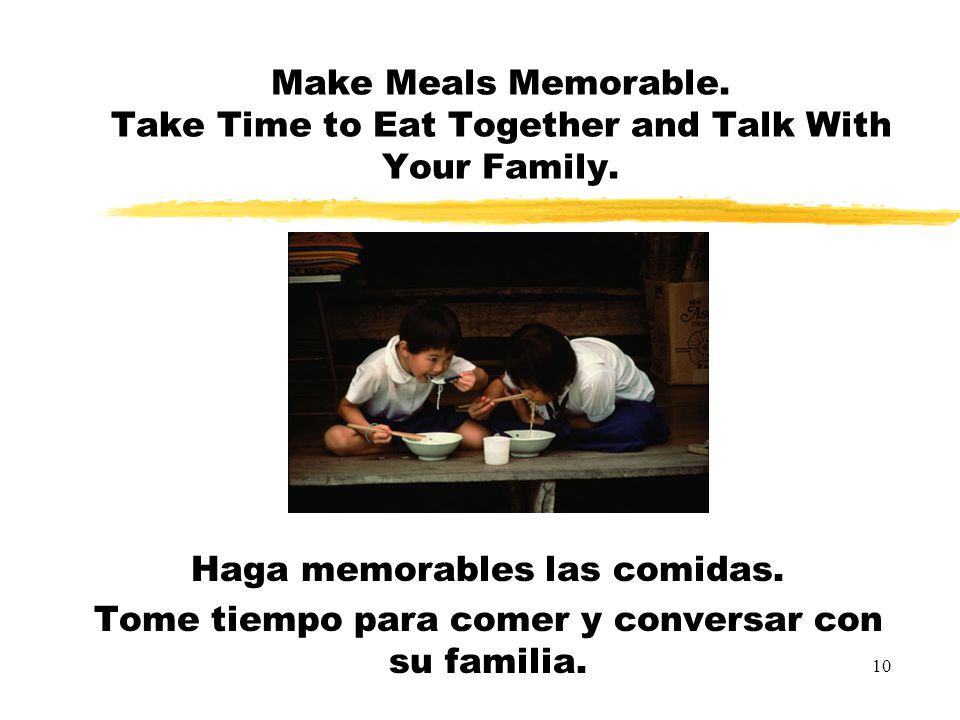 Make Meals Memorable.
Take Time to Eat Together and Talk With Your Family.

Haga memorables las comidas.

Tome tiempo para comer y conversar con su familia.

10